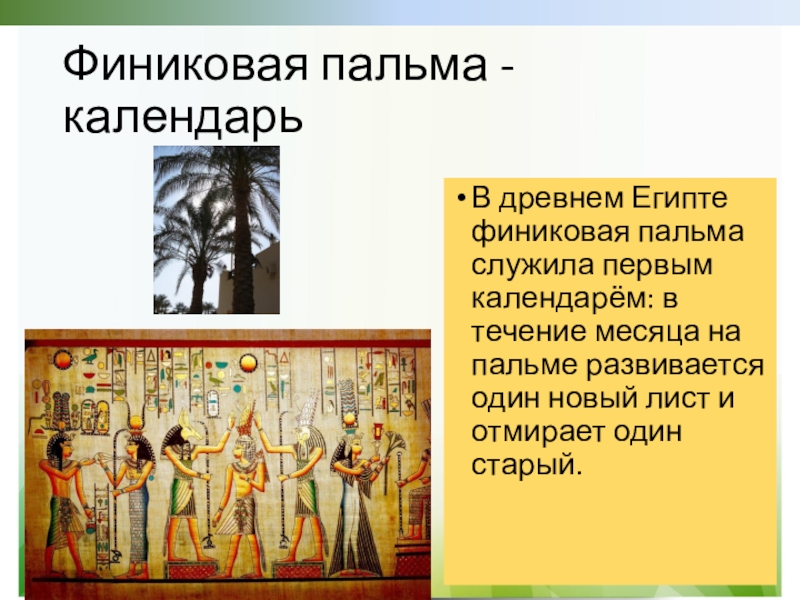 Финиковая пальма - календарь

• В древнем Египте финиковая пальма служила первым календарём: в течение месяца на пальме развивается один новый лист и отмирает один старый.